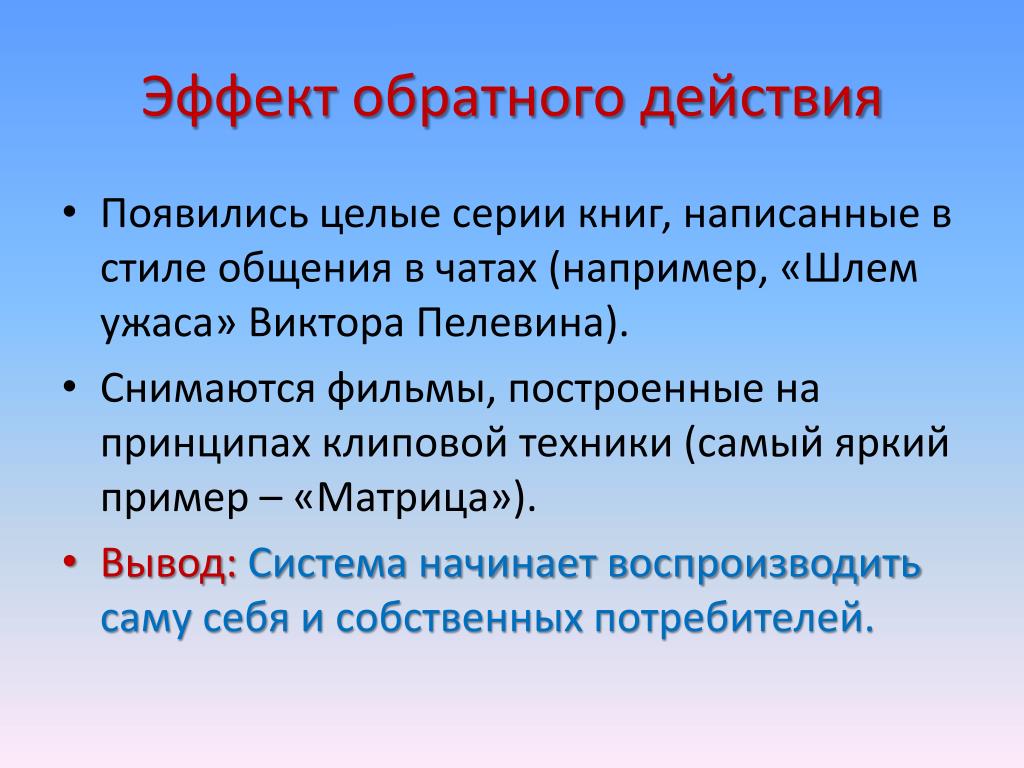 Эффект обратного действия

• Появились целые серии книг, написанные в стиле общения в чатах (например, «Шлем ужаса» Виктора Пелевина).

• Снимаются фильмы, построенные на принципах клиповой техники (самый яркий пример – «Матрица»).

• Вывод: Система начинает воспроизводить саму себя и собственных потребителей.